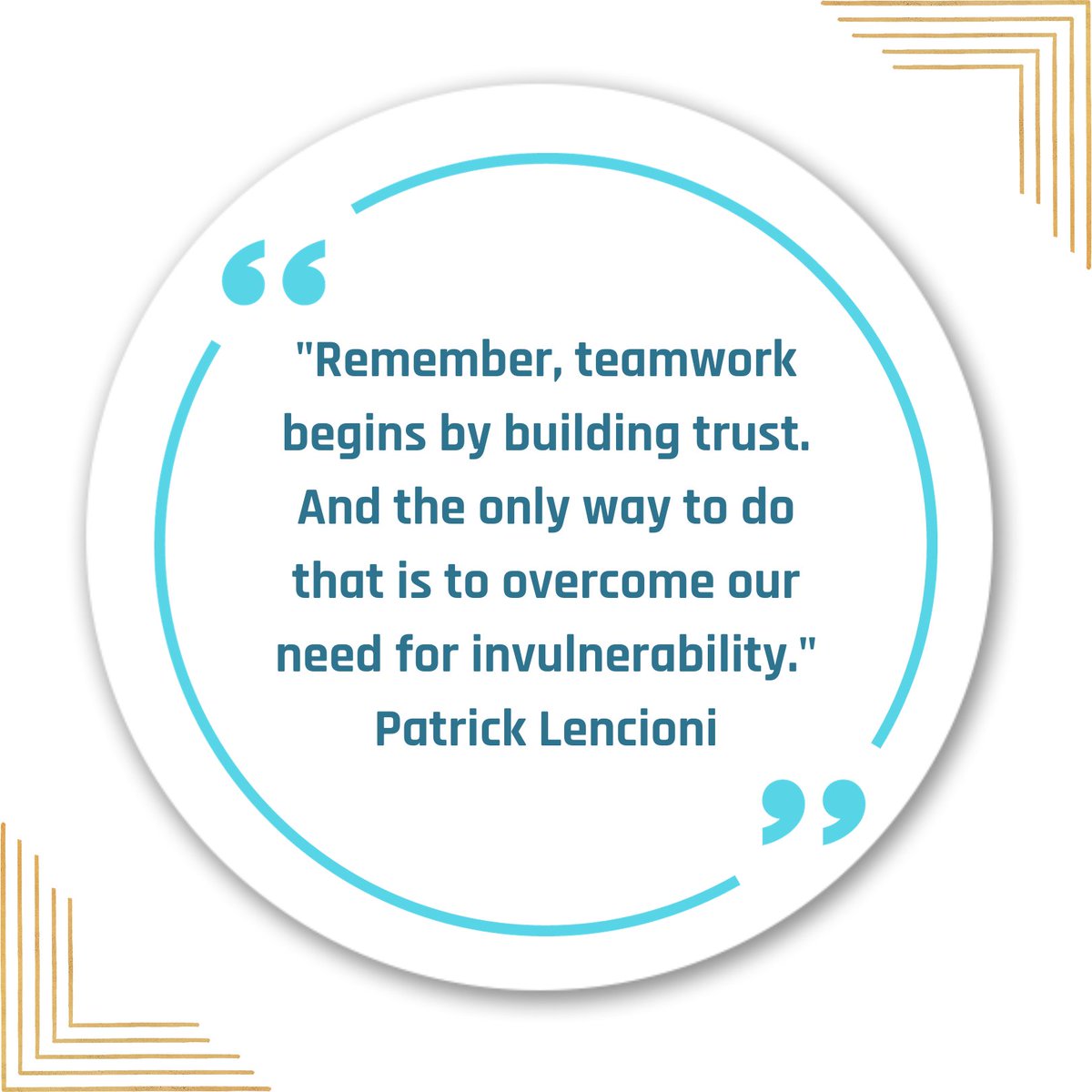 "Remember, teamwork begins by building trust. And the only way to do that is to overcome our need for invulnerability."
Patrick Lencioni